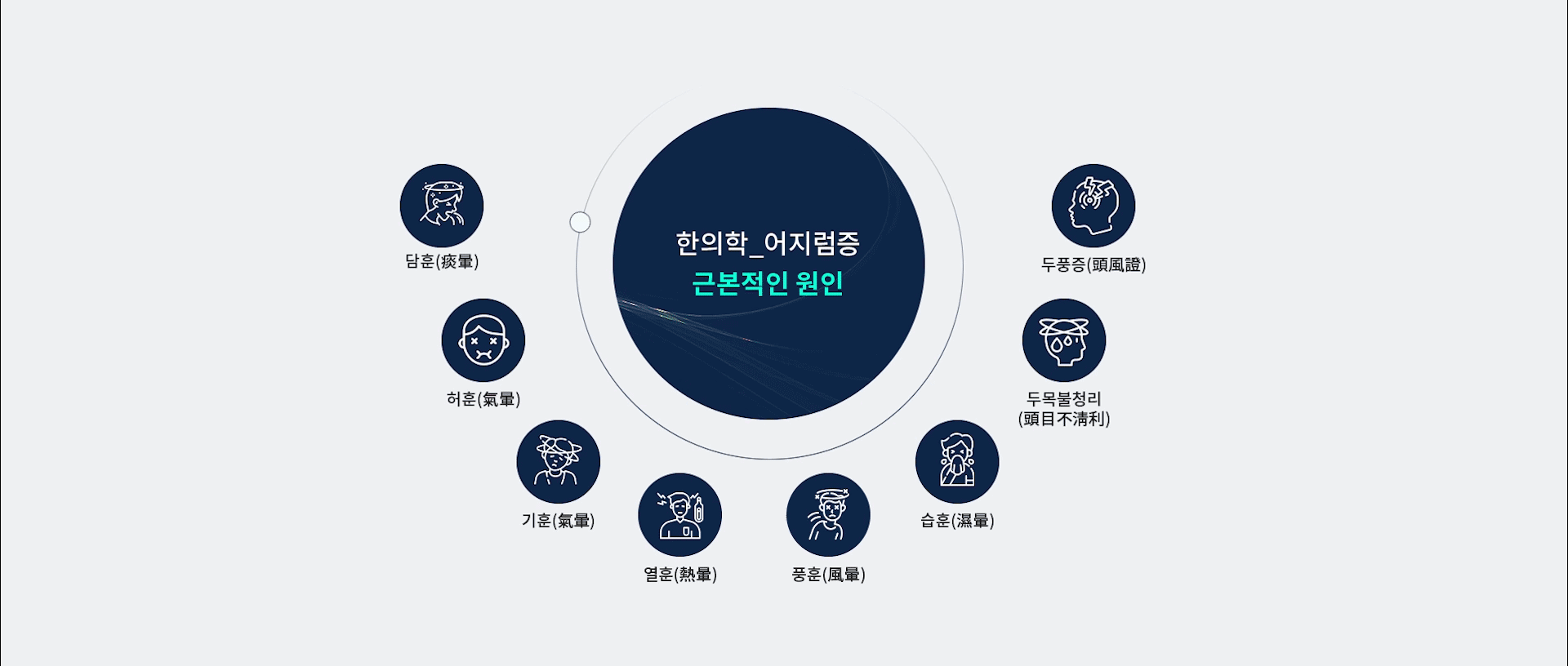 한의학_어지럼증
근본적인 원인

담훈(痰暈)

허훈(氣暈)

기훈(氣暈)

열훈(熱暈)

풍훈(風暈)

습훈(濕暈)

두목불청리
(頭目不淸利)

두풍증(頭風證)